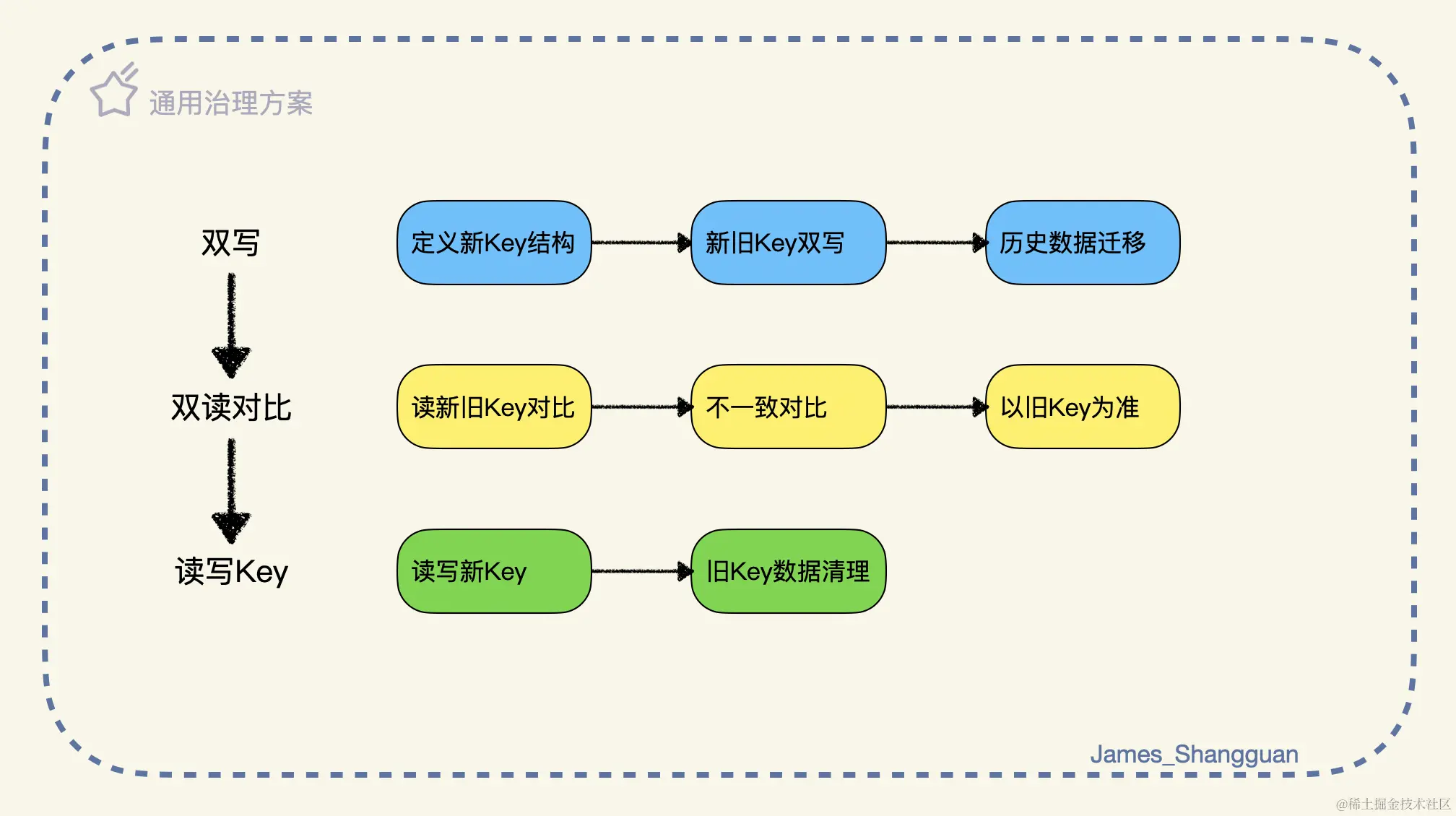 通用治理方案

双写

定义新Key结构

新旧Key双写

历史数据迁移

双读对比

读新旧Key对比

不一致对比

以旧Key为准

读写Key

读写新Key

旧Key数据清理

James_Shangguan

@稀土掘金技术社区